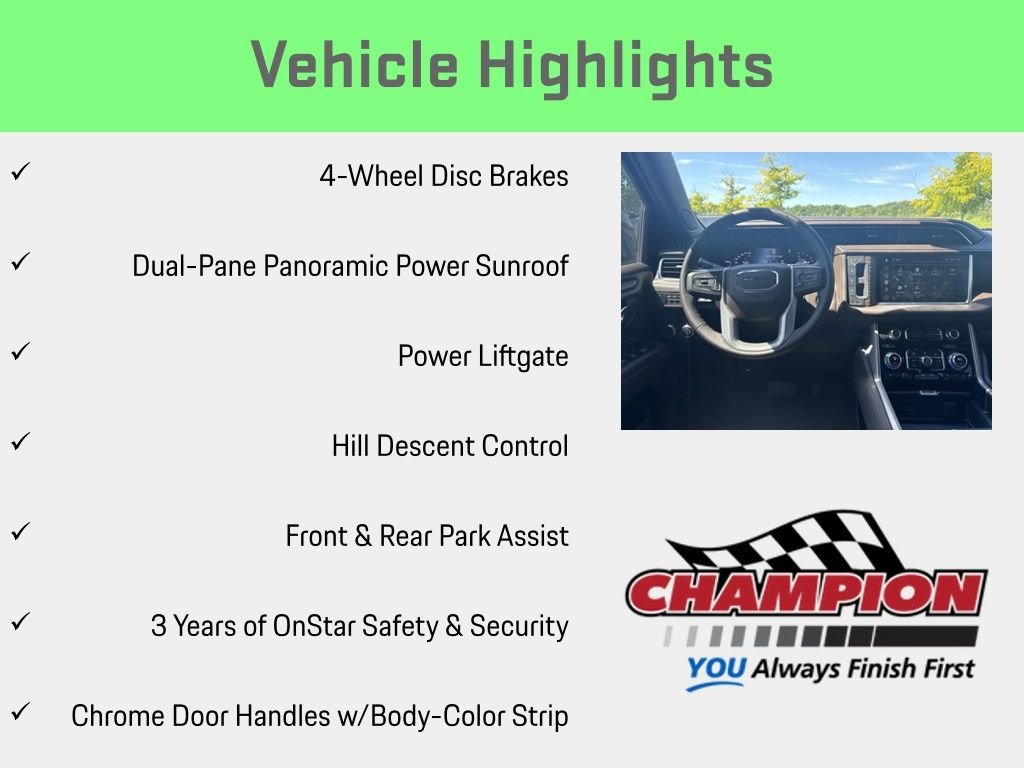 Vehicle Highlights

✓ 4-Wheel Disc Brakes

✓ Dual-Pane Panoramic Power Sunroof

✓ Power Liftgate

✓ Hill Descent Control

✓ Front & Rear Park Assist

✓ 3 Years of OnStar Safety & Security

✓ Chrome Door Handles w/Body-Color Strip

CHAMPION
YOU Always Finish First